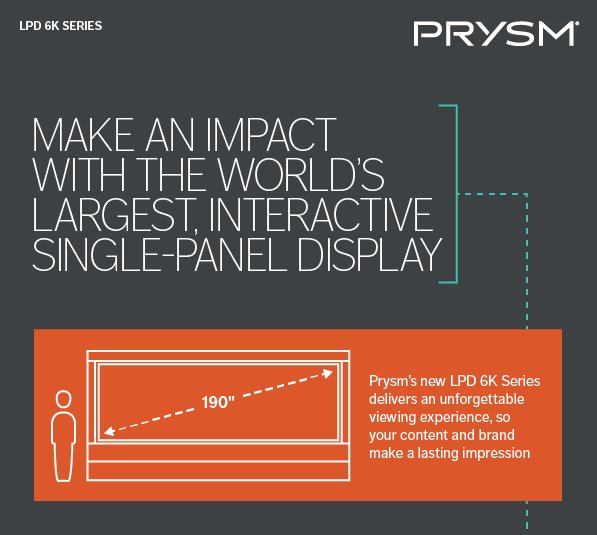 LPD 6K SERIES

PRYSM

MAKE AN IMPACT WITH THE WORLD'S LARGEST, INTERACTIVE SINGLE-PANEL DISPLAY

190"

Prysm's new LPD 6K Series delivers an unforgettable viewing experience, so your content and brand make a lasting impression